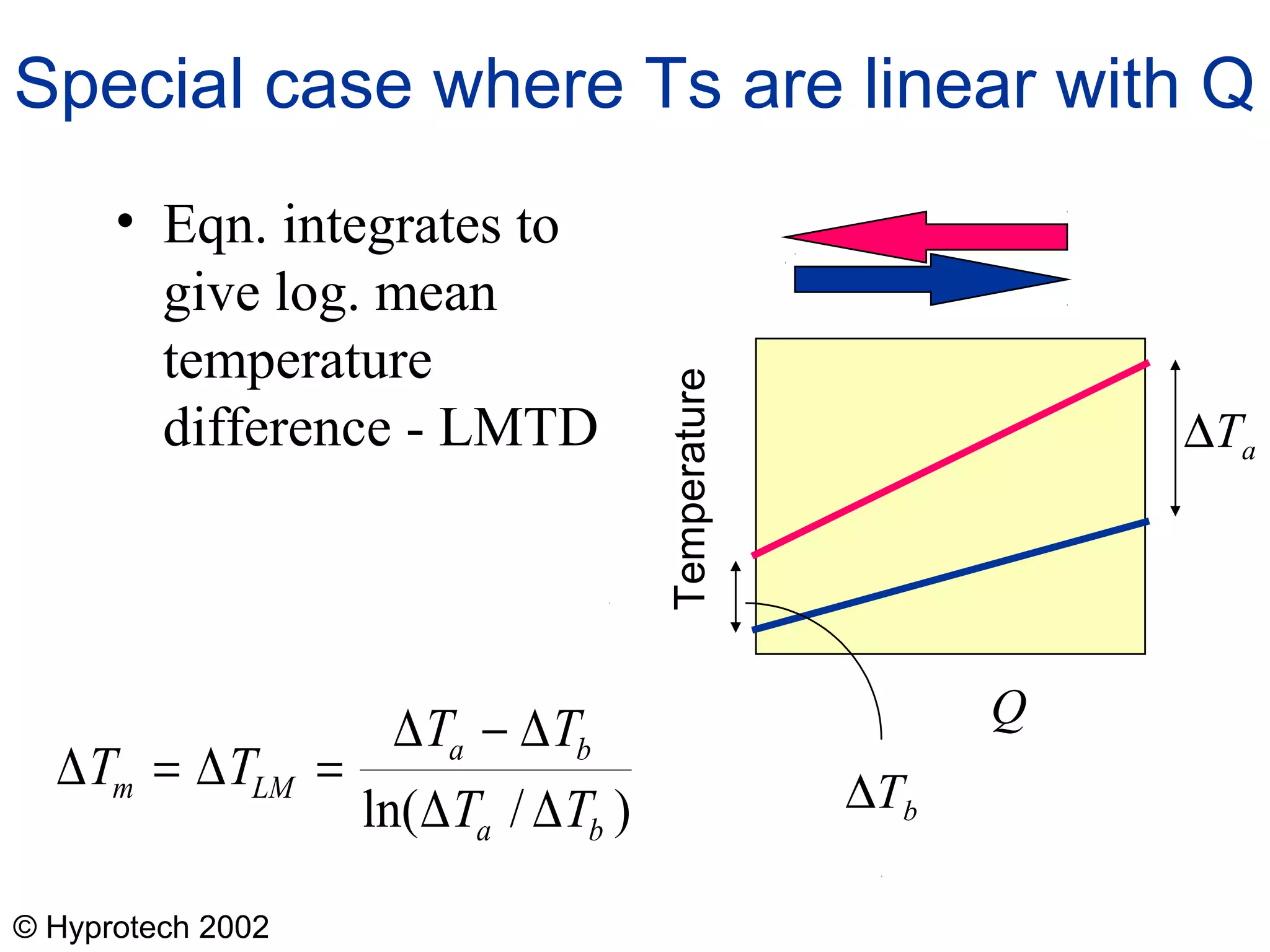 Special case where Ts are linear with Q

• Eqn. integrates to give log. mean temperature difference - LMTD

Temperature

$\Delta T_a$

$Q$

$\Delta T_b$

$\Delta T_m = \Delta T_{LM} = \frac{\Delta T_a - \Delta T_b}{\ln(\Delta T_a / \Delta T_b)}$

© Hyprotech 2002